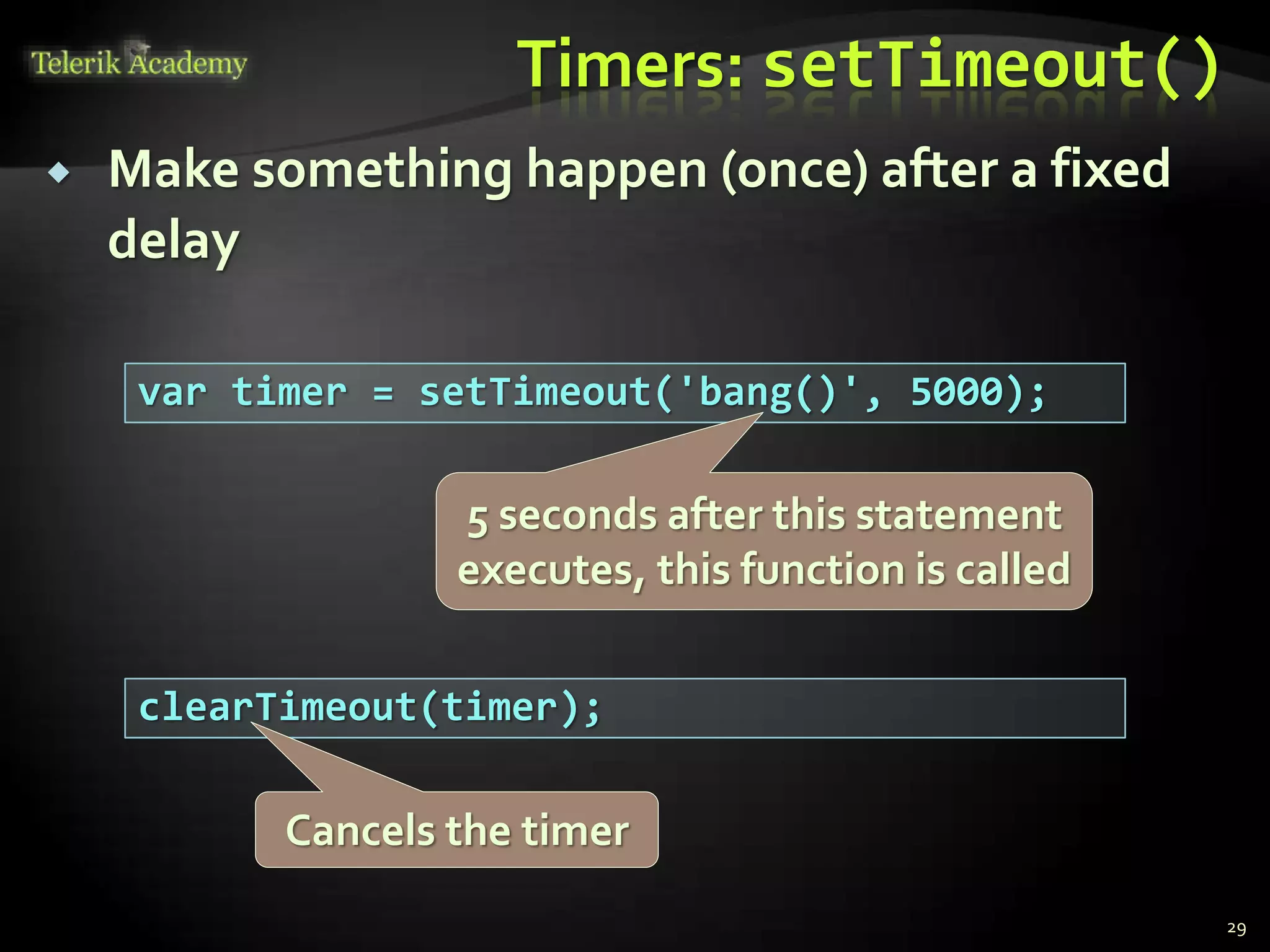 Telerik Academy

Timers: setTimeout()

Make something happen (once) after a fixed delay

var timer = setTimeout('bang()', 5000);

5 seconds after this statement executes, this function is called

clearTimeout(timer);

Cancels the timer

29